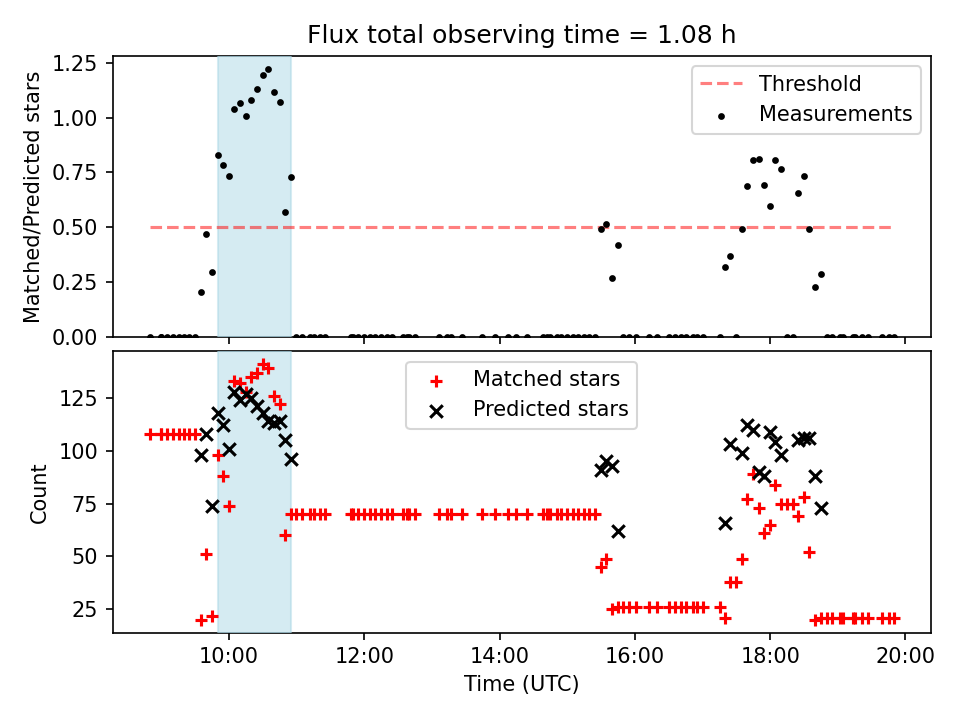 Flux total observing time = 1.08 h

Matched/Predicted stars

1.25
1.00
0.75
0.50
0.25
0.00

Threshold
Measurements

Count

125
100
75
50
25

Matched stars
Predicted stars

10:00
12:00
14:00
16:00
18:00
20:00

Time (UTC)